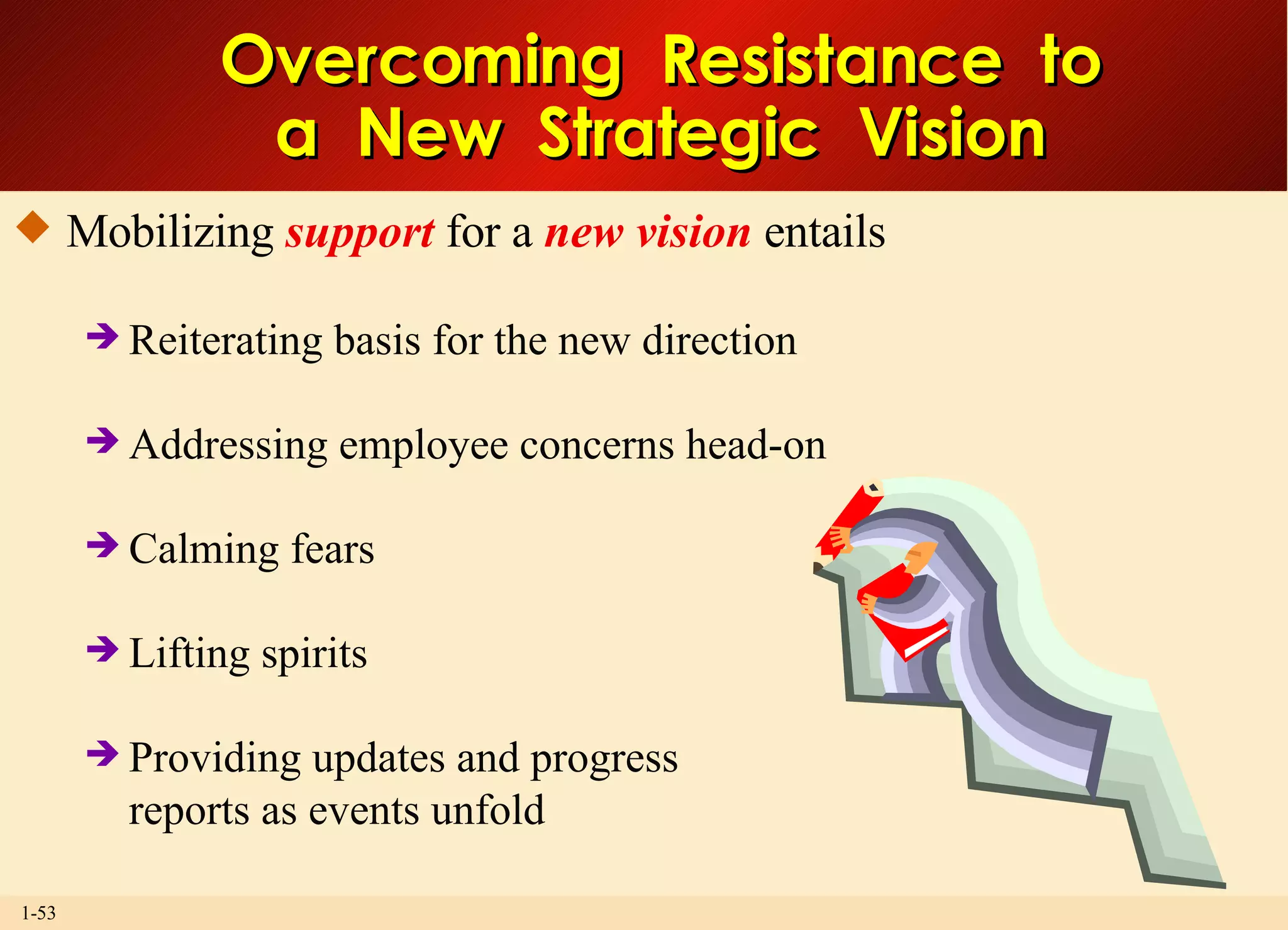 Overcoming Resistance to a New Strategic Vision

Mobilizing support for a new vision entails

Reiterating basis for the new direction

Addressing employee concerns head-on

Calming fears

Lifting spirits

Providing updates and progress reports as events unfold

1-53